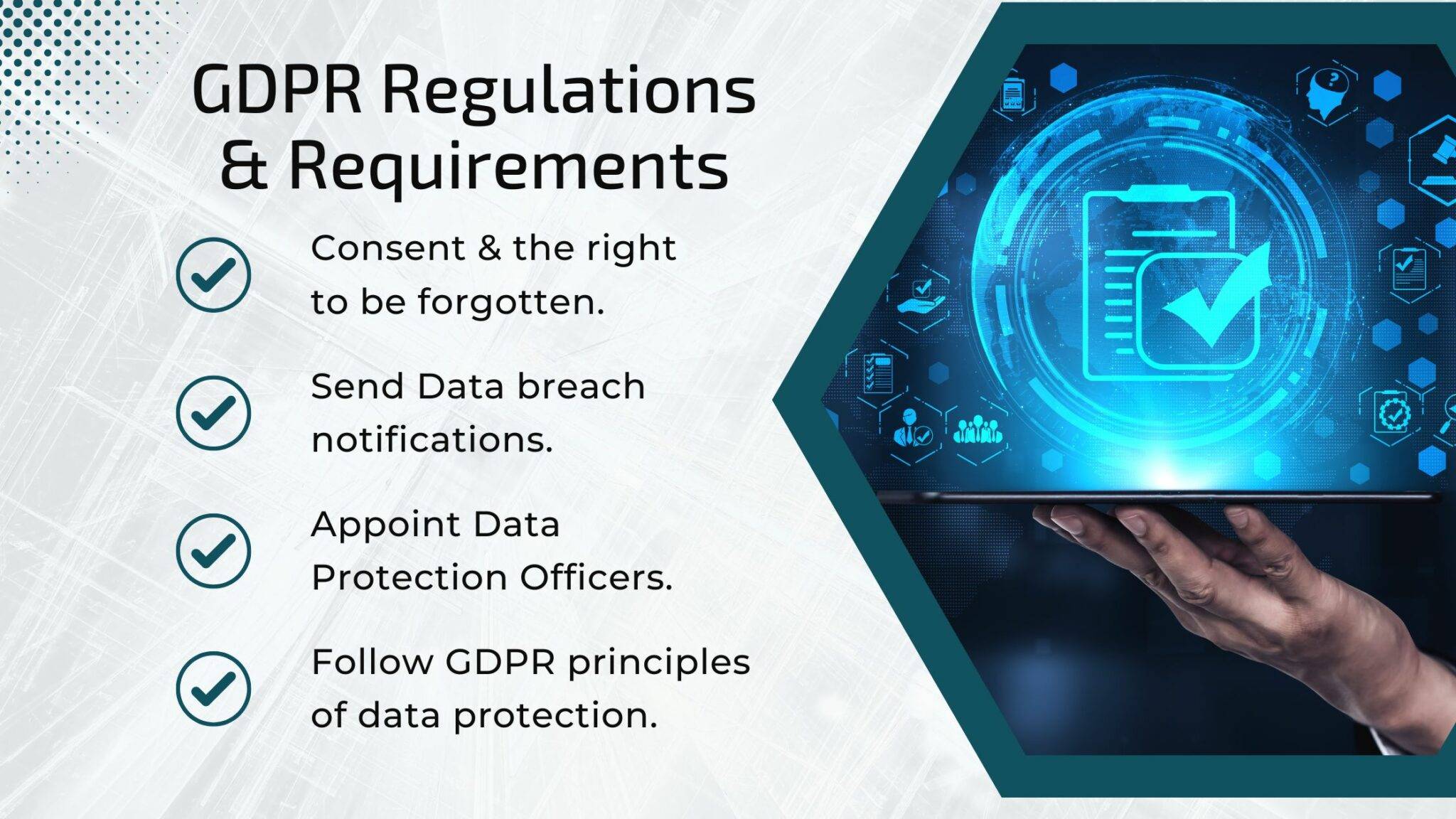 GDPR Regulations & Requirements

Consent & the right to be forgotten.

Send Data breach notifications.

Appoint Data Protection Officers.

Follow GDPR principles of data protection.